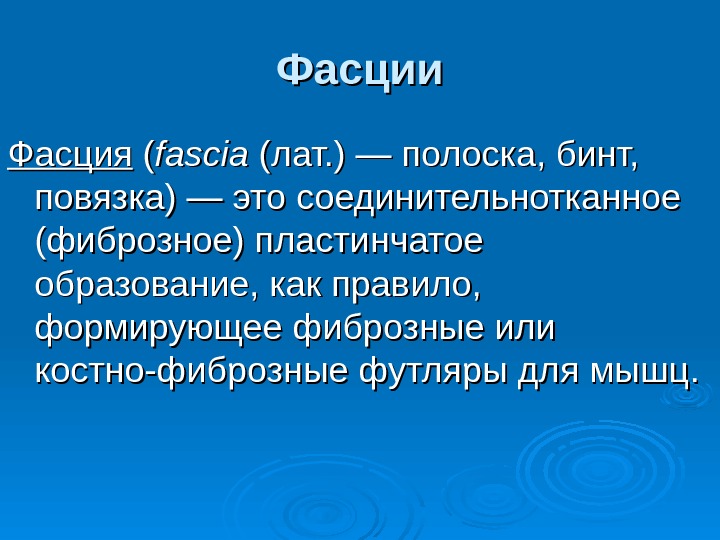 Фасции

Фасция (fascia (лат.) — полоска, бинт, повязка) — это соединительнотканное (фиброзное) пластинчатое образование, как правило, формирующее фиброзные или костно-фиброзные футляры для мышц.